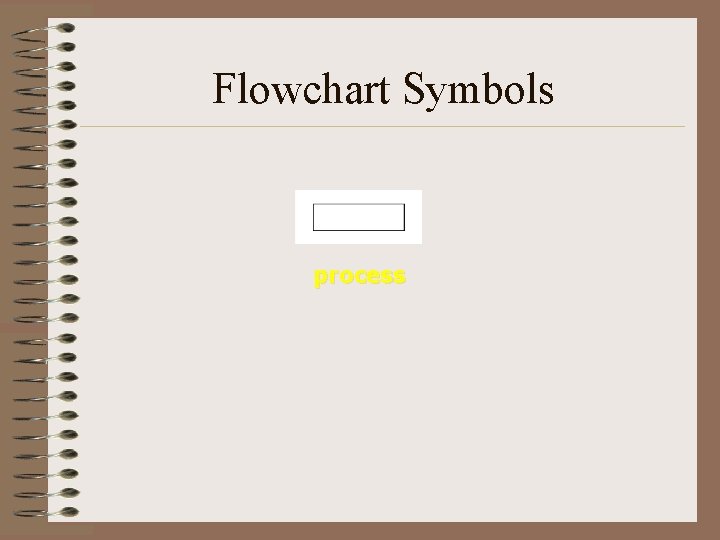 Flowchart Symbols

process